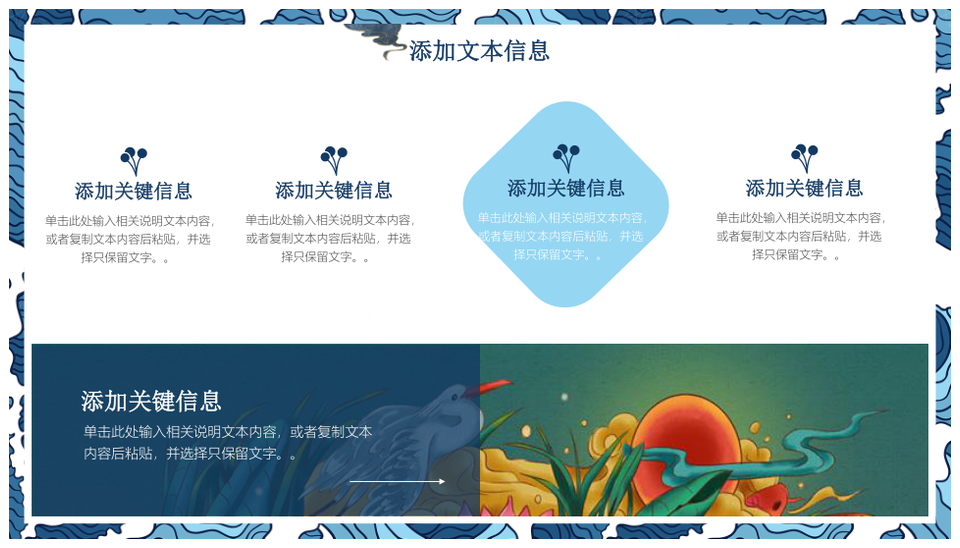 添加文本信息

添加关键信息

单击此处输入相关说明文本内容，或者复制文本内容后粘贴，并选择只保留文字。。

添加关键信息

单击此处输入相关说明文本内容，或者复制文本内容后粘贴，并选择只保留文字。。

添加关键信息

单击此处输入相关说明文本内容，或者复制文本内容后粘贴，并选择只保留文字。。

添加关键信息

单击此处输入相关说明文本内容，或者复制文本内容后粘贴，并选择只保留文字。。

添加关键信息

单击此处输入相关说明文本内容，或者复制文本内容后粘贴，并选择只保留文字。。